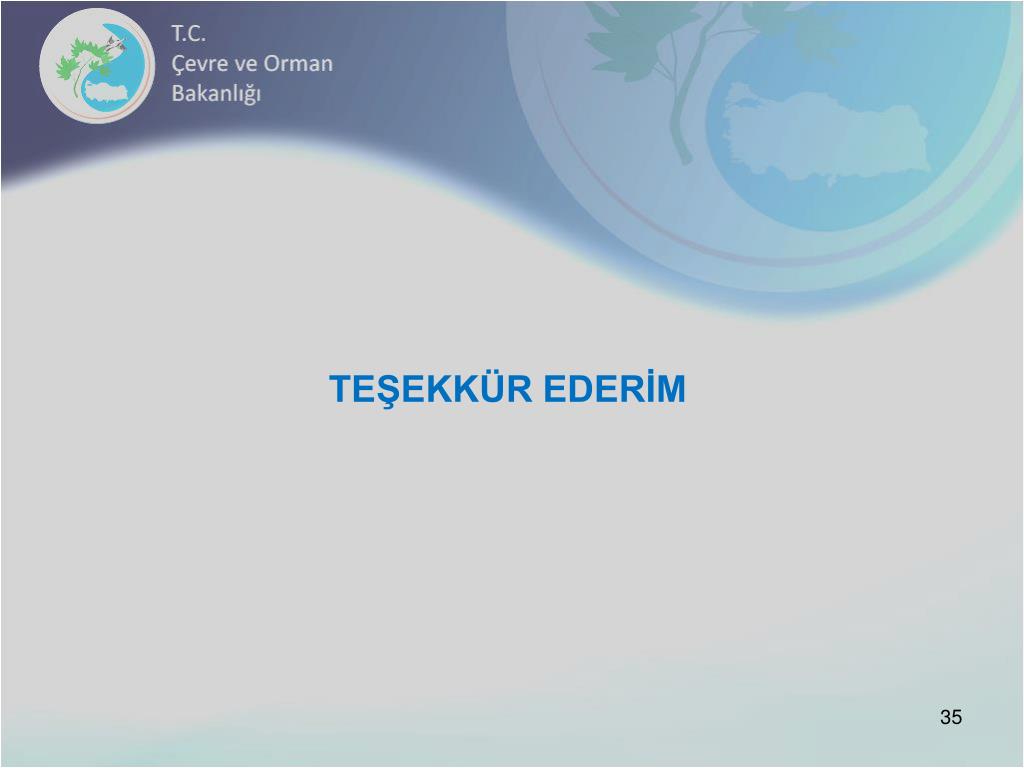 T.C.
Çevre ve Orman
Bakanlığı

TEŞEKKÜR EDERİM

35